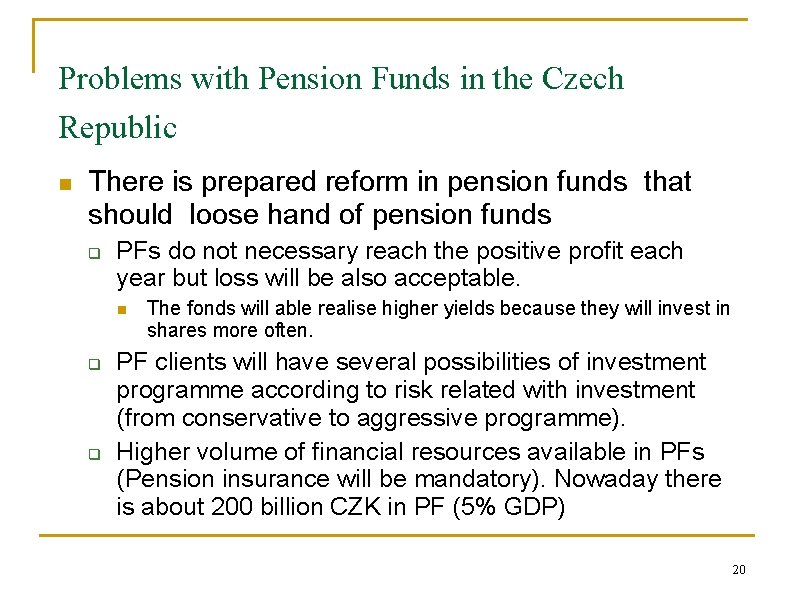 Problems with Pension Funds in the Czech Republic

There is prepared reform in pension funds that should loose hand of pension funds

PFs do not necessary reach the positive profit each year but loss will be also acceptable.

The fonds will able realise higher yields because they will invest in shares more often.

PF clients will have several possibilities of investment programme according to risk related with investment (from conservative to aggressive programme).

Higher volume of financial resources available in PFs (Pension insurance will be mandatory). Nowaday there is about 200 billion CZK in PF (5% GDP)

20